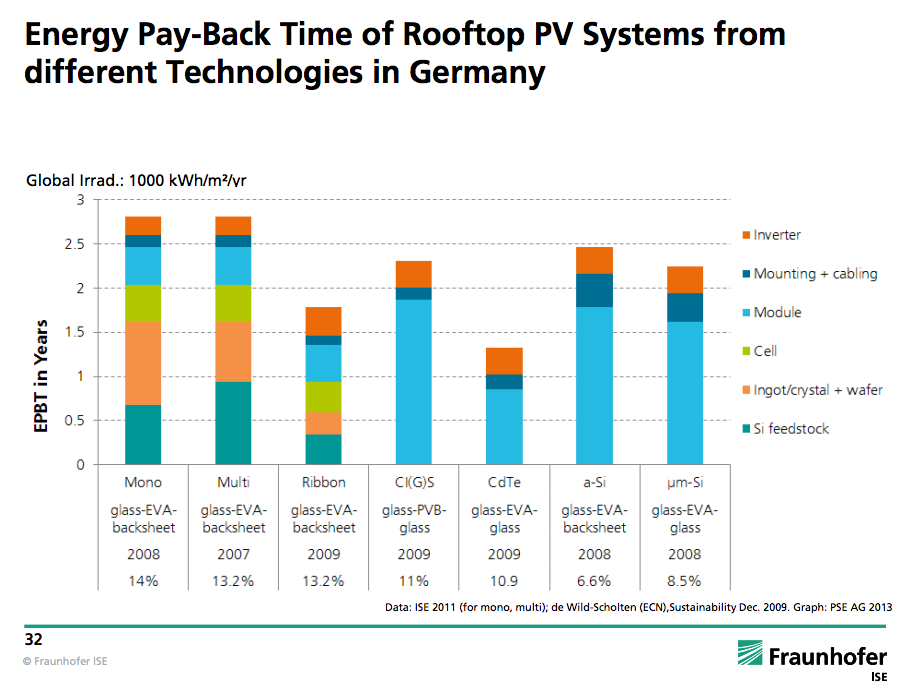 Energy Pay-Back Time of Rooftop PV Systems from different Technologies in Germany

Global Irrad.: 1000 kWh/m²/yr

EPBT in Years

3
2.5
2
1.5
1
0.5
0

Inverter
Mounting + cabling
Module
Cell
Ingot/crystal + wafer
Si feedstock

| Mono | Multi | Ribbon | CI(G)S | CdTe | a-Si | µm-Si |
|---|---|---|---|---|---|---|
| glass-EVA-backsheet | glass-EVA-backsheet | glass-EVA-backsheet | glass-PVB-glass | glass-EVA-glass | glass-EVA-backsheet | glass-EVA-glass |
| 2008 | 2007 | 2009 | 2009 | 2009 | 2008 | 2008 |
| 14% | 13.2% | 13.2% | 11% | 10.9 | 6.6% | 8.5% |

Data: ISE 2011 (for mono, multi); de Wild-Scholten (ECN),Sustainability Dec. 2009. Graph: PSE AG 2013

32

© Fraunhofer ISE

Fraunhofer ISE